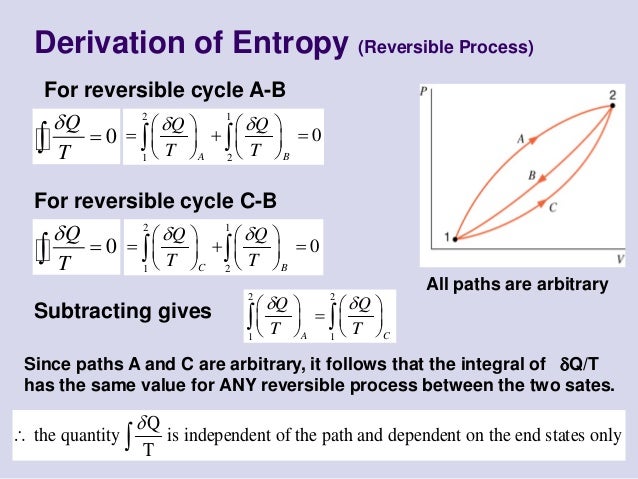 Derivation of Entropy (Reversible Process)

For reversible cycle A-B

$\oint \frac{\delta Q}{T} = 0$ $= \int_1^2 \left(\frac{\delta Q}{T}\right)_A + \int_2^1 \left(\frac{\delta Q}{T}\right)_B = 0$

For reversible cycle C-B

$\oint \frac{\delta Q}{T} = 0$ $= \int_1^2 \left(\frac{\delta Q}{T}\right)_C + \int_2^1 \left(\frac{\delta Q}{T}\right)_B = 0$

Subtracting gives $\int_1^2 \left(\frac{\delta Q}{T}\right)_A = \int_1^2 \left(\frac{\delta Q}{T}\right)_C$

P
2
A
B
C
1
V

All paths are arbitrary

Since paths A and C are arbitrary, it follows that the integral of δQ/T has the same value for ANY reversible process between the two sates.

$\therefore$ the quantity $\int \frac{\delta Q}{T}$ is independent of the path and dependent on the end states only